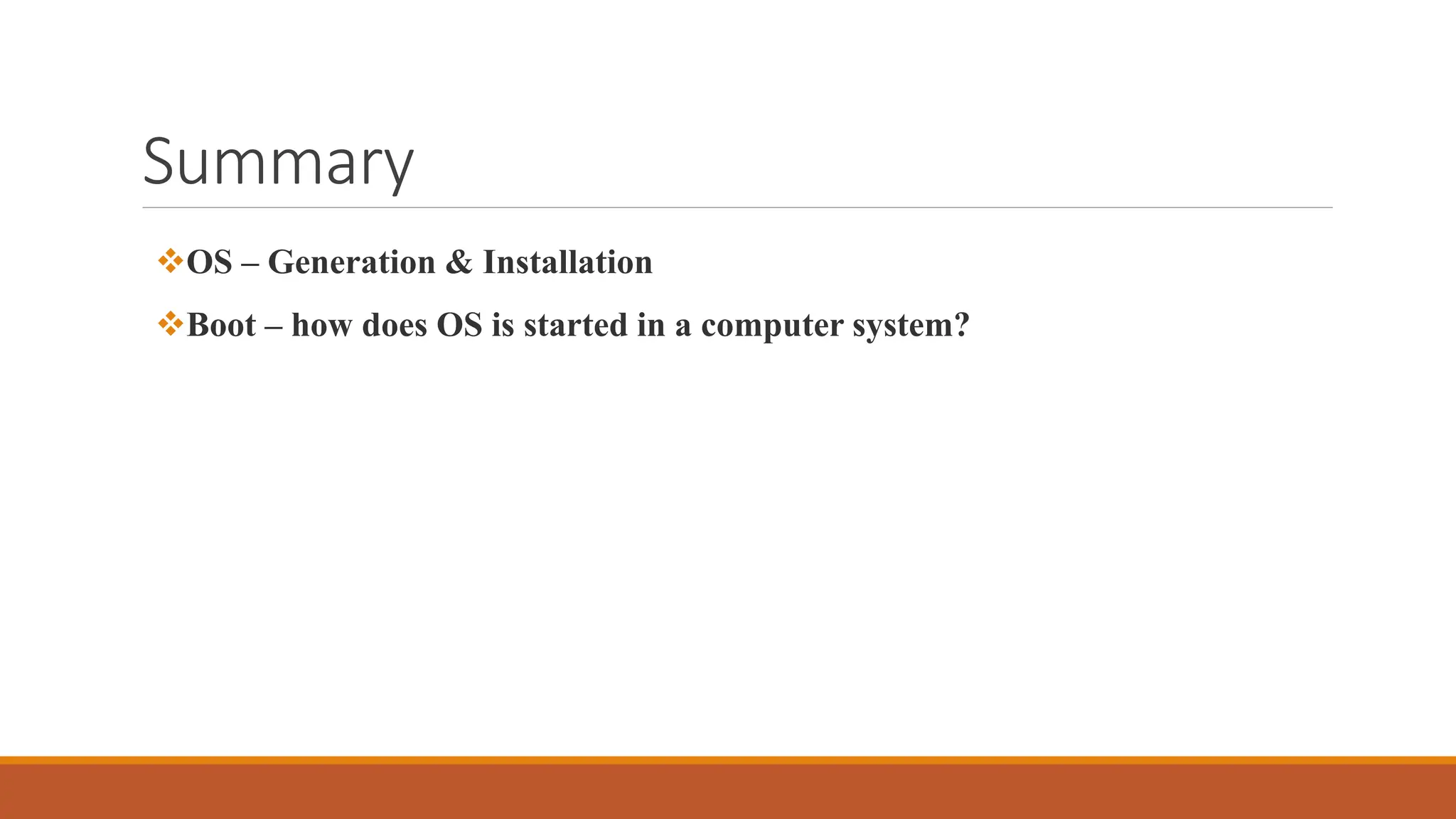 Summary

❖OS – Generation & Installation

❖Boot – how does OS is started in a computer system?